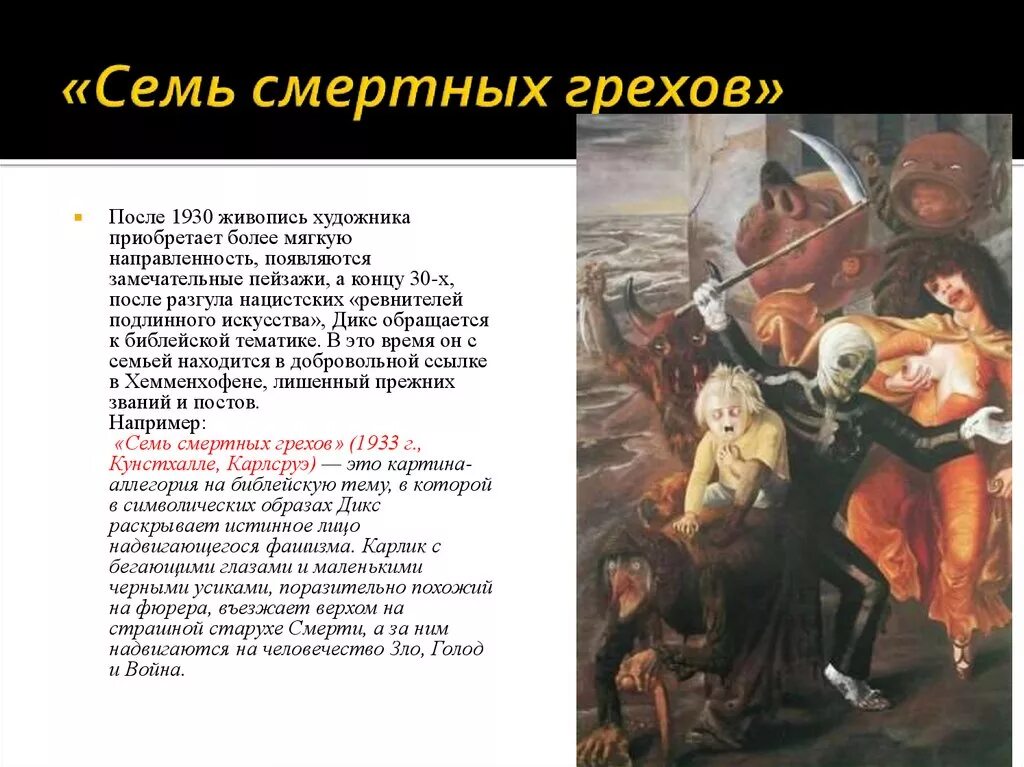 «Семь смертных грехов»

После 1930 живопись художника приобретает более мягкую направленность, появляются замечательные пейзажи, а концу 30-х, после разгула нацистских «ревнителей подлинного искусства», Дикс обращается к библейской тематике. В это время он с семьей находится в добровольной ссылке в Хемменхофене, лишенный прежних званий и постов.
Например:
«Семь смертных грехов» (1933 г., Кунстхалле, Карлсруэ) — это картина-аллегория на библейскую тему, в которой в символических образах Дикс раскрывает истинное лицо надвигающегося фашизма. Карлик с бегающими глазами и маленькими черными усиками, поразительно похожий на фюрера, въезжает верхом на страшной старухе Смерти, а за ним надвигаются на человечество Зло, Голод и Война.